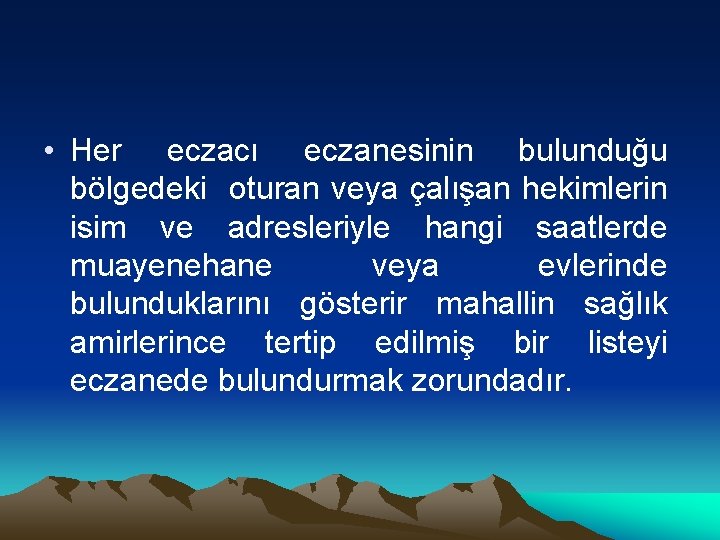 • Her eczacı eczanesinin bulunduğu bölgedeki oturan veya çalışan hekimlerin isim ve adresleriyle hangi saatlerde muayenehane veya evlerinde bulunduklarını gösterir mahallin sağlık amirlerince tertip edilmiş bir listeyi eczanede bulundurmak zorundadır.